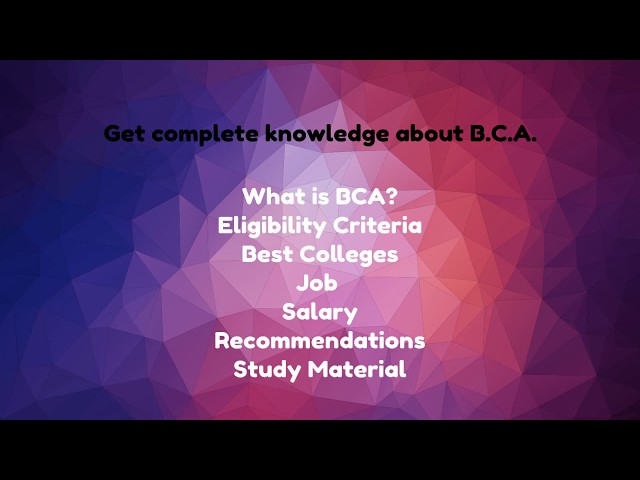 Get complete knowledge about B.C.A.

What is BCA?
Eligibility Criteria
Best Colleges
Job
Salary
Recommendations
Study Material